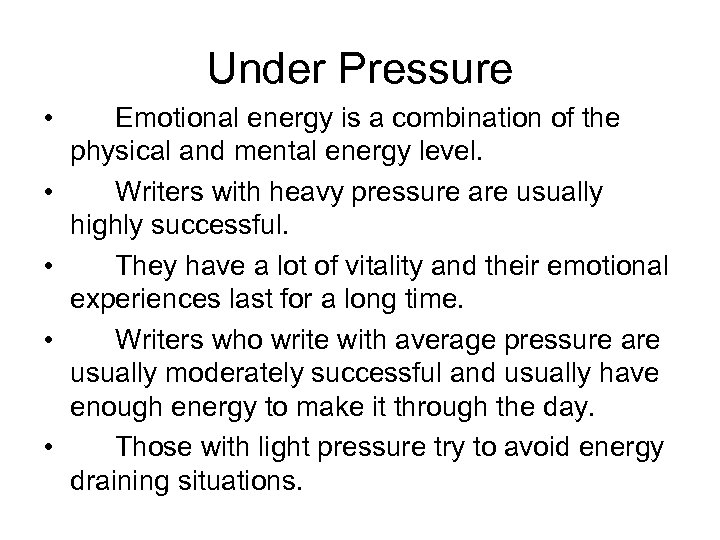 Under Pressure

• Emotional energy is a combination of the physical and mental energy level.

• Writers with heavy pressure are usually highly successful.

• They have a lot of vitality and their emotional experiences last for a long time.

• Writers who write with average pressure are usually moderately successful and usually have enough energy to make it through the day.

• Those with light pressure try to avoid energy draining situations.